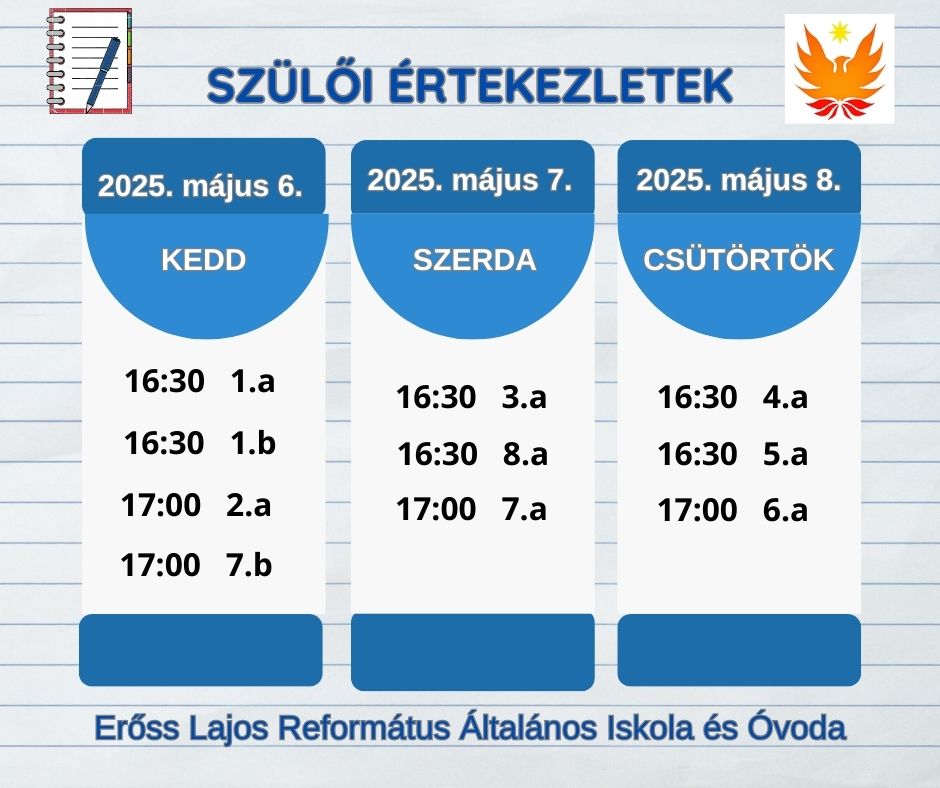 SZÜLŐI ÉRTEKEZLETEK

2025. május 6.

KEDD

16:30 1.a
16:30 1.b
17:00 2.a
17:00 7.b

2025. május 7.

SZERDA

16:30 3.a
16:30 8.a
17:00 7.a

2025. május 8.

CSÜTÖRTÖK

16:30 4.a
16:30 5.a
17:00 6.a

Erőss Lajos Református Általános Iskola és Óvoda